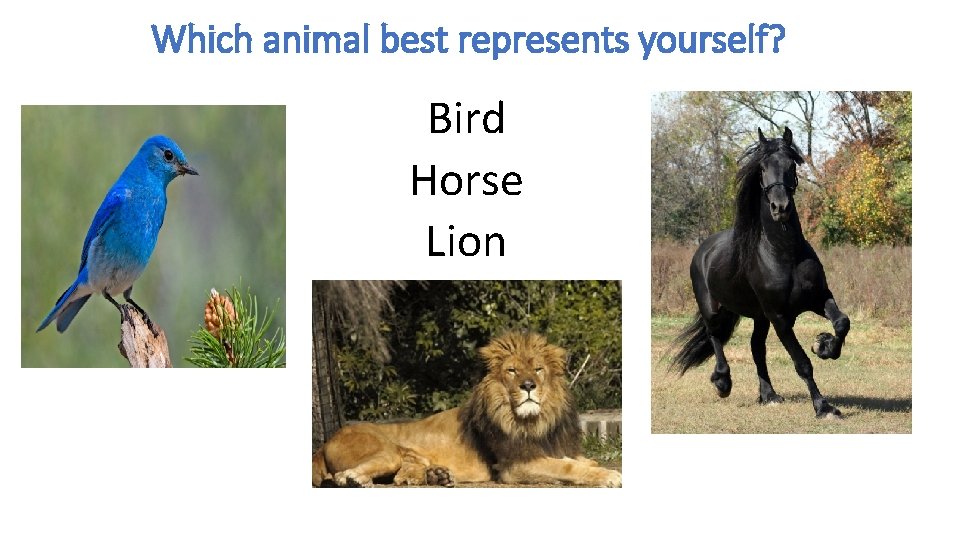 Which animal best represents yourself?

Bird
Horse
Lion